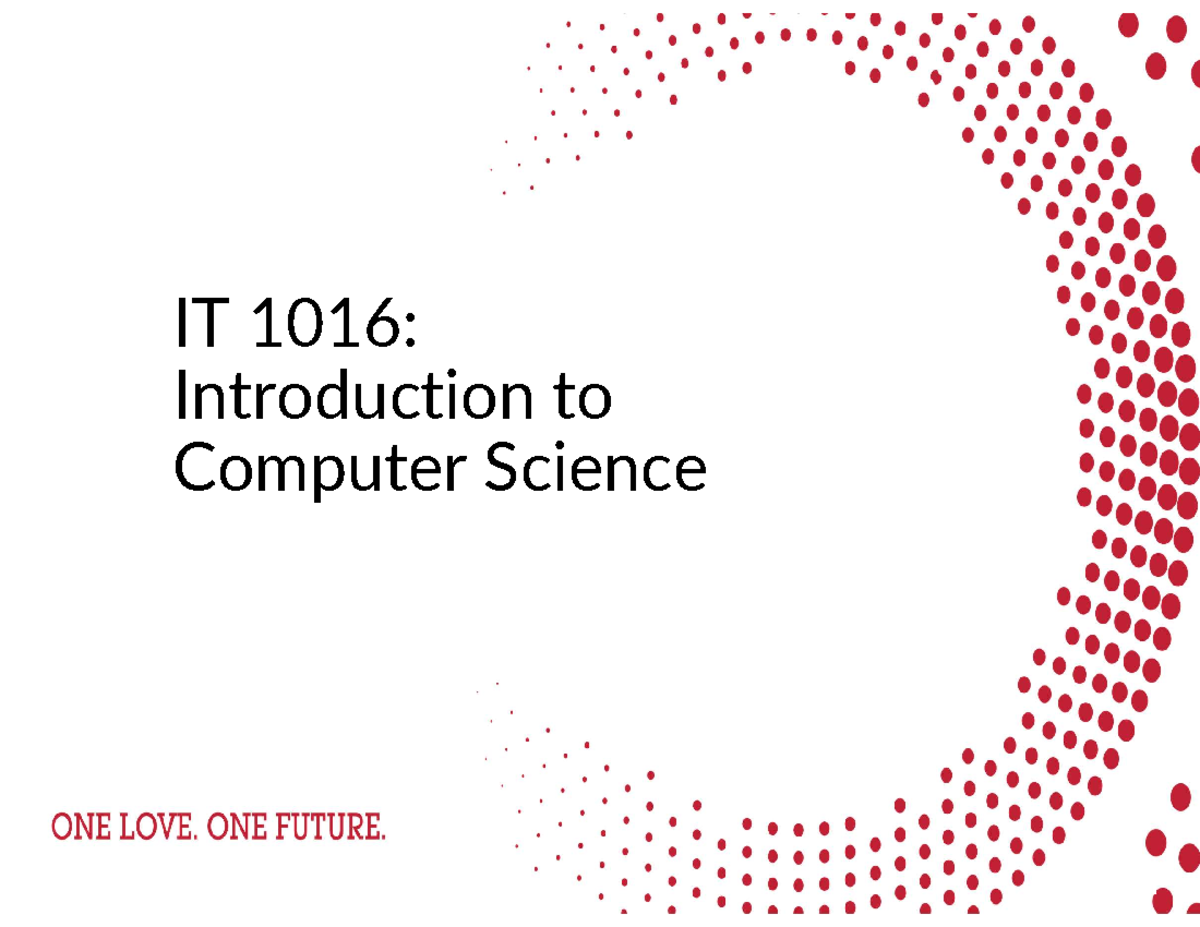 IT 1016:
Introduction to
Computer Science

ONE LOVE. ONE FUTURE.